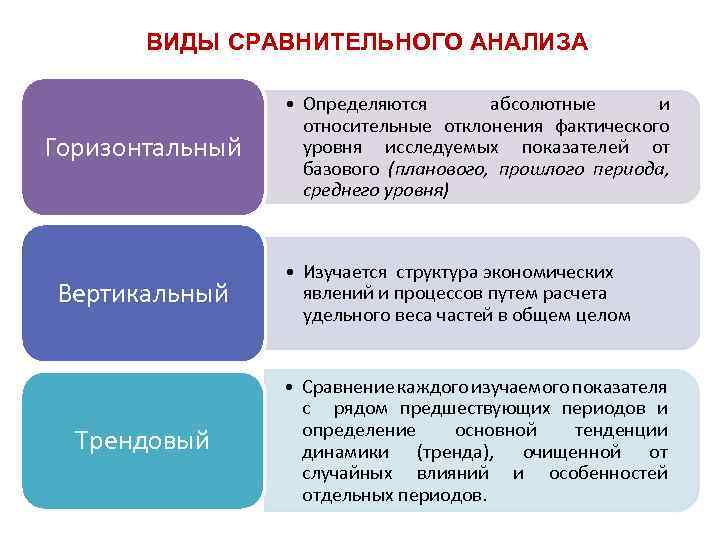 ВИДЫ СРАВНИТЕЛЬНОГО АНАЛИЗА

Горизонтальный

• Определяются абсолютные и относительные отклонения фактического уровня исследуемых показателей от базового (планового, прошлого периода, среднего уровня)

Вертикальный

• Изучается структура экономических явлений и процессов путем расчета удельного веса частей в общем целом

Трендовый

• Сравнение каждого изучаемого показателя с рядом предшествующих периодов и определение основной тенденции динамики (тренда), очищенной от случайных влияний и особенностей отдельных периодов.